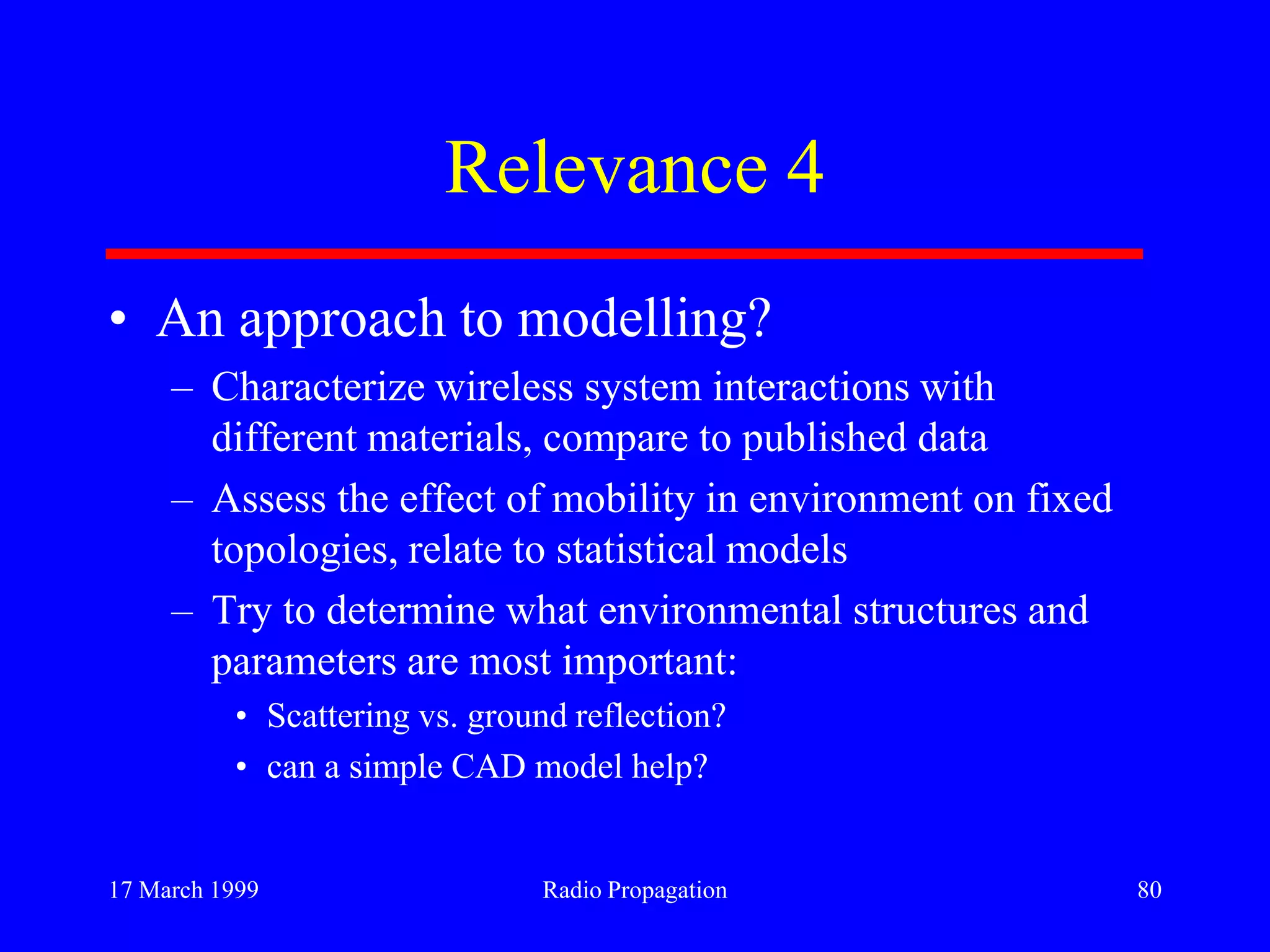 Relevance 4

• An approach to modelling?
  – Characterize wireless system interactions with different materials, compare to published data
  – Assess the effect of mobility in environment on fixed topologies, relate to statistical models
  – Try to determine what environmental structures and parameters are most important:
    • Scattering vs. ground reflection?
    • can a simple CAD model help?

17 March 1999 Radio Propagation 80